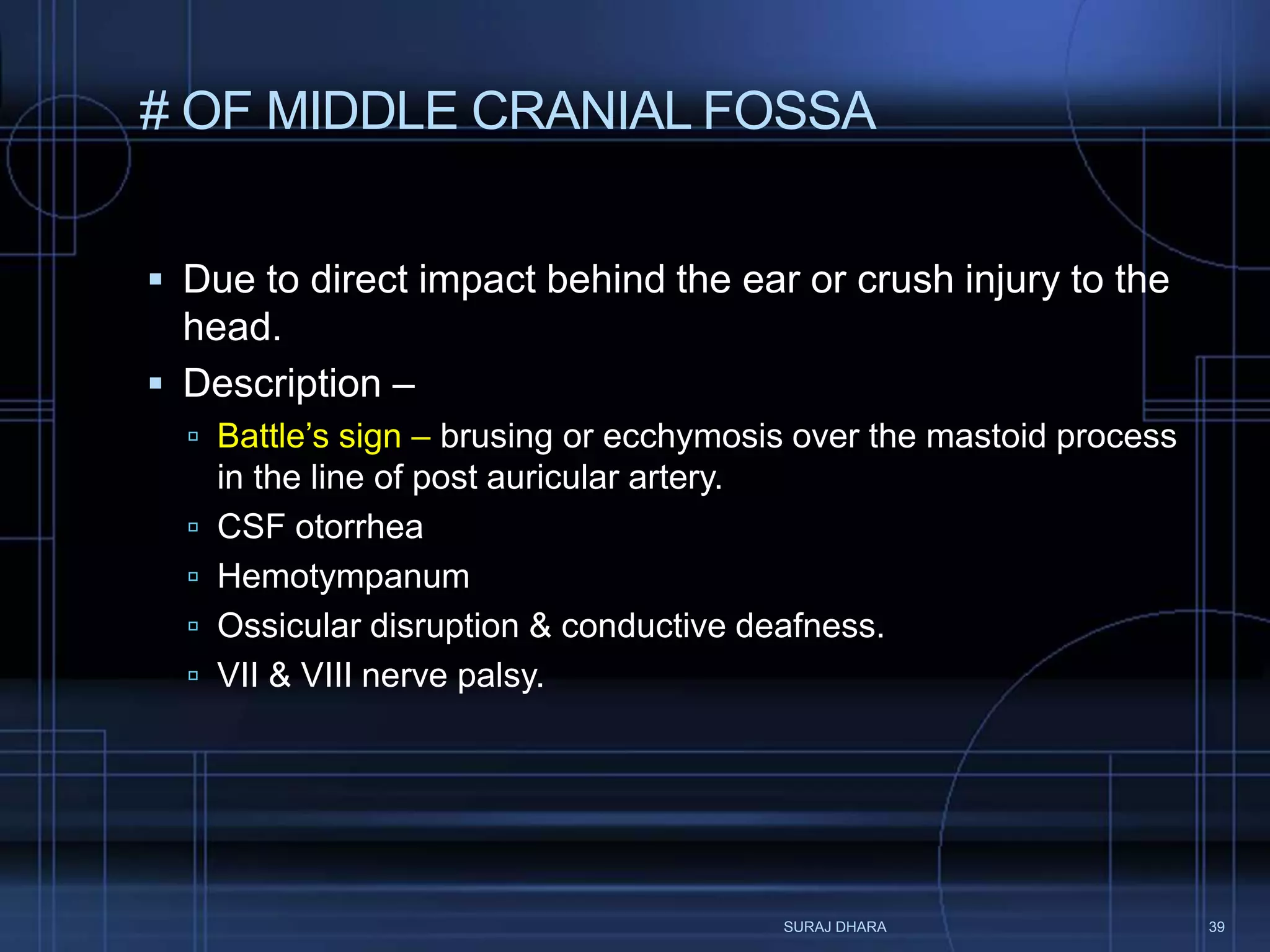 # OF MIDDLE CRANIAL FOSSA

▪ Due to direct impact behind the ear or crush injury to the head.
▪ Description –
▫ Battle’s sign – brusing or ecchymosis over the mastoid process in the line of post auricular artery.
▫ CSF otorrhea
▫ Hemotympanum
▫ Ossicular disruption & conductive deafness.
▫ VII & VIII nerve palsy.

SURAJ DHARA

39